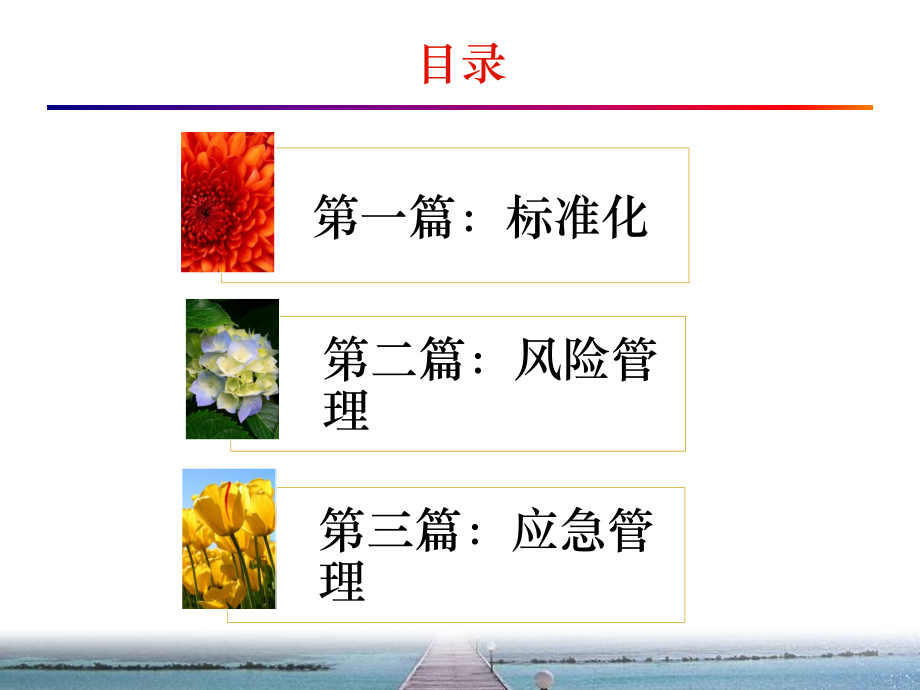 目录

第一篇：标准化

第二篇：风险管理

第三篇：应急管理